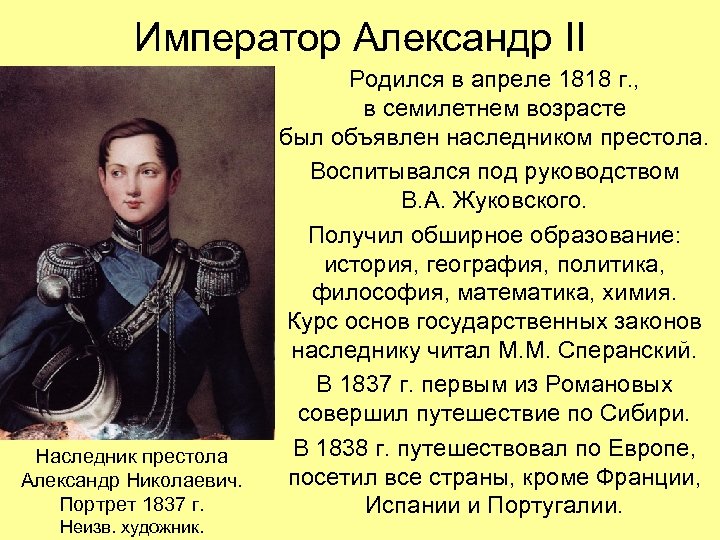 Император Александр II

Родился в апреле 1818 г., в семилетнем возрасте был объявлен наследником престола.

Воспитывался под руководством В.А. Жуковского.

Получил обширное образование: история, география, политика, философия, математика, химия. Курс основ государственных законов наследнику читал М.М. Сперанский.

В 1837 г. первым из Романовых совершил путешествие по Сибири.

В 1838 г. путешествовал по Европе, посетил все страны, кроме Франции, Испании и Португалии.

Наследник престола Александр Николаевич. Портрет 1837 г. Неизв. художник.